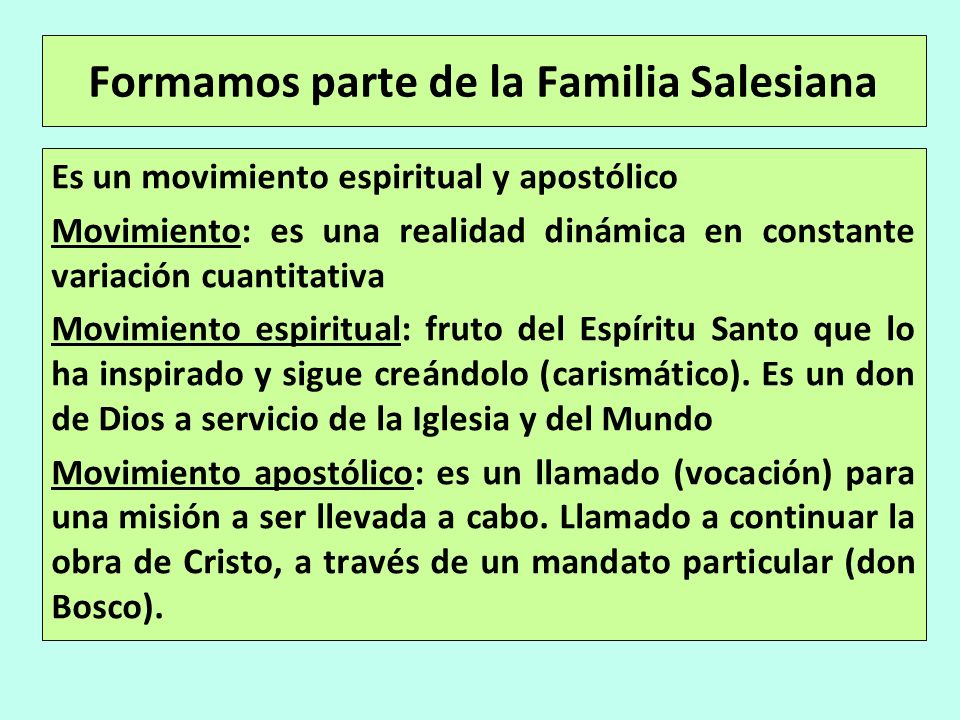 Formamos parte de la Familia Salesiana

Es un movimiento espiritual y apostólico

Movimiento: es una realidad dinámica en constante variación cuantitativa

Movimiento espiritual: fruto del Espíritu Santo que lo ha inspirado y sigue creándolo (carismático). Es un don de Dios a servicio de la Iglesia y del Mundo

Movimiento apostólico: es un llamado (vocación) para una misión a ser llevada a cabo. Llamado a continuar la obra de Cristo, a través de un mandato particular (don Bosco).